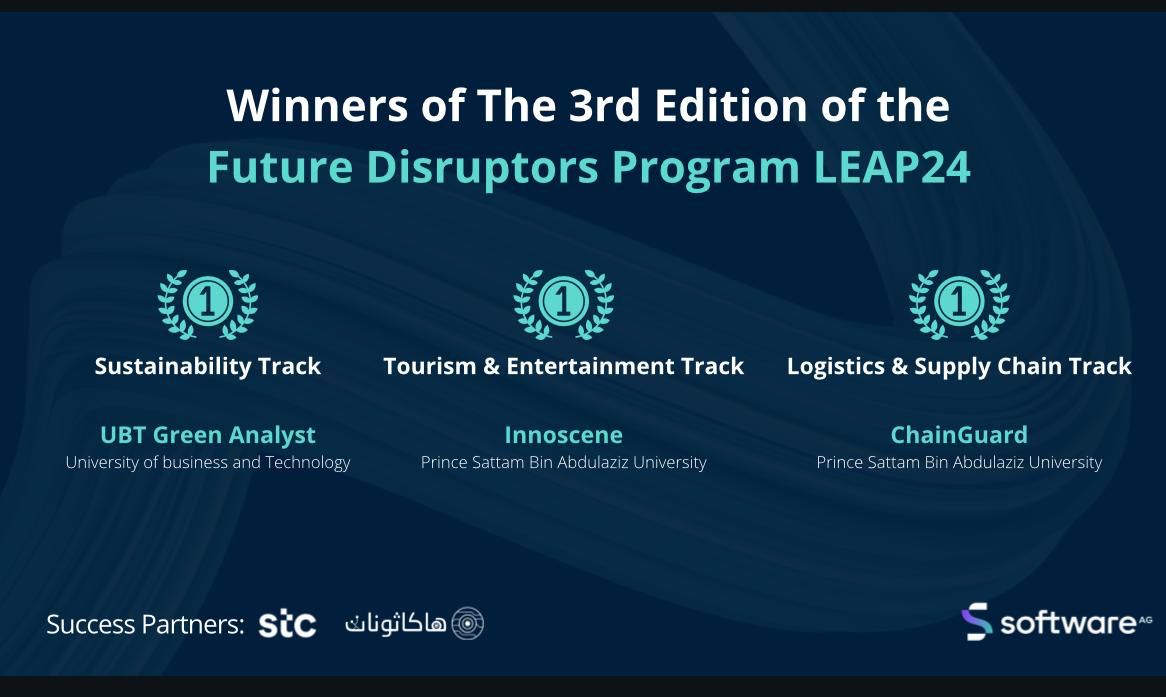 Winners of The 3rd Edition of the
Future Disruptors Program LEAP24

1
Sustainability Track

UBT Green Analyst
University of business and Technology

1
Tourism & Entertainment Track

Innoscene
Prince Sattam Bin Abdulaziz University

1
Logistics & Supply Chain Track

ChainGuard
Prince Sattam Bin Abdulaziz University

Success Partners: stc هاكاثونات

software AG